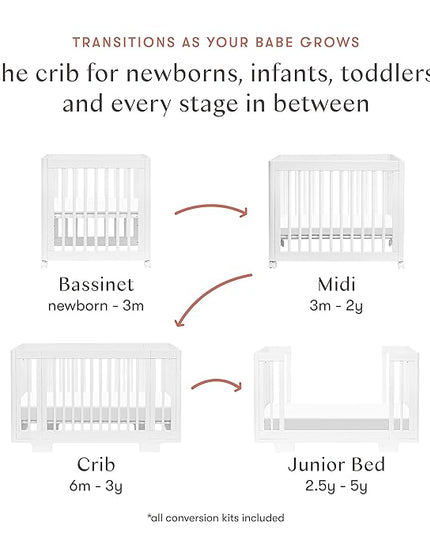 TRANSITIONS AS YOUR BABE GROWS

he crib for newborns, infants, toddlers and every stage in between

Bassinet
newborn - 3m

Midi
3m - 2y

Crib
6m - 3y

Junior Bed
2.5y - 5y

*all conversion kits included